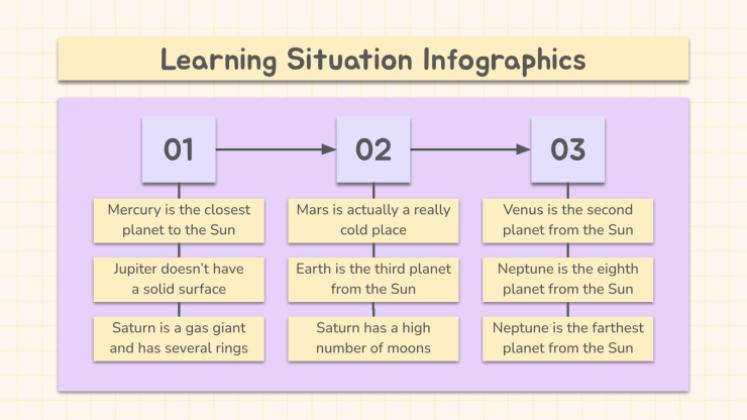 Learning Situation Infographics

01

Mercury is the closest planet to the Sun

Jupiter doesn't have a solid surface

Saturn is a gas giant and has several rings

02

Mars is actually a really cold place

Earth is the third planet from the Sun

Saturn has a high number of moons

03

Venus is the second planet from the Sun

Neptune is the eighth planet from the Sun

Neptune is the farthest planet from the Sun